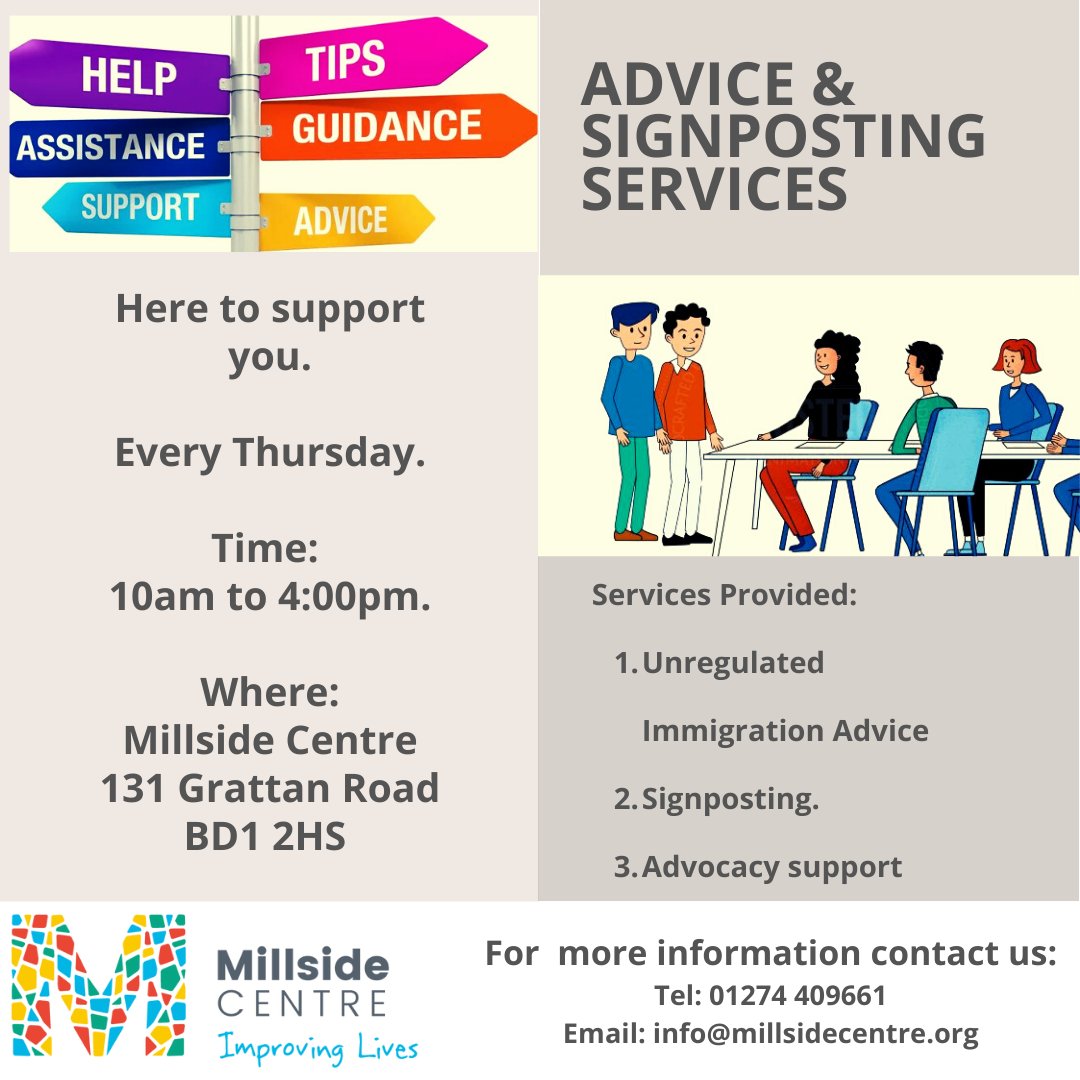 HELP
TIPS
ASSISTANCE
GUIDANCE
SUPPORT
ADVICE

ADVICE & SIGNPOSTING SERVICES

Here to support you.

Every Thursday.

Time:
10am to 4:00pm.

Where:
Millside Centre
131 Grattan Road
BD1 2HS

Services Provided:

1. Unregulated Immigration Advice

2. Signposting.

3. Advocacy support

Millside CENTRE
Improving Lives

For more information contact us:
Tel: 01274 409661
Email: info@millsidecentre.org